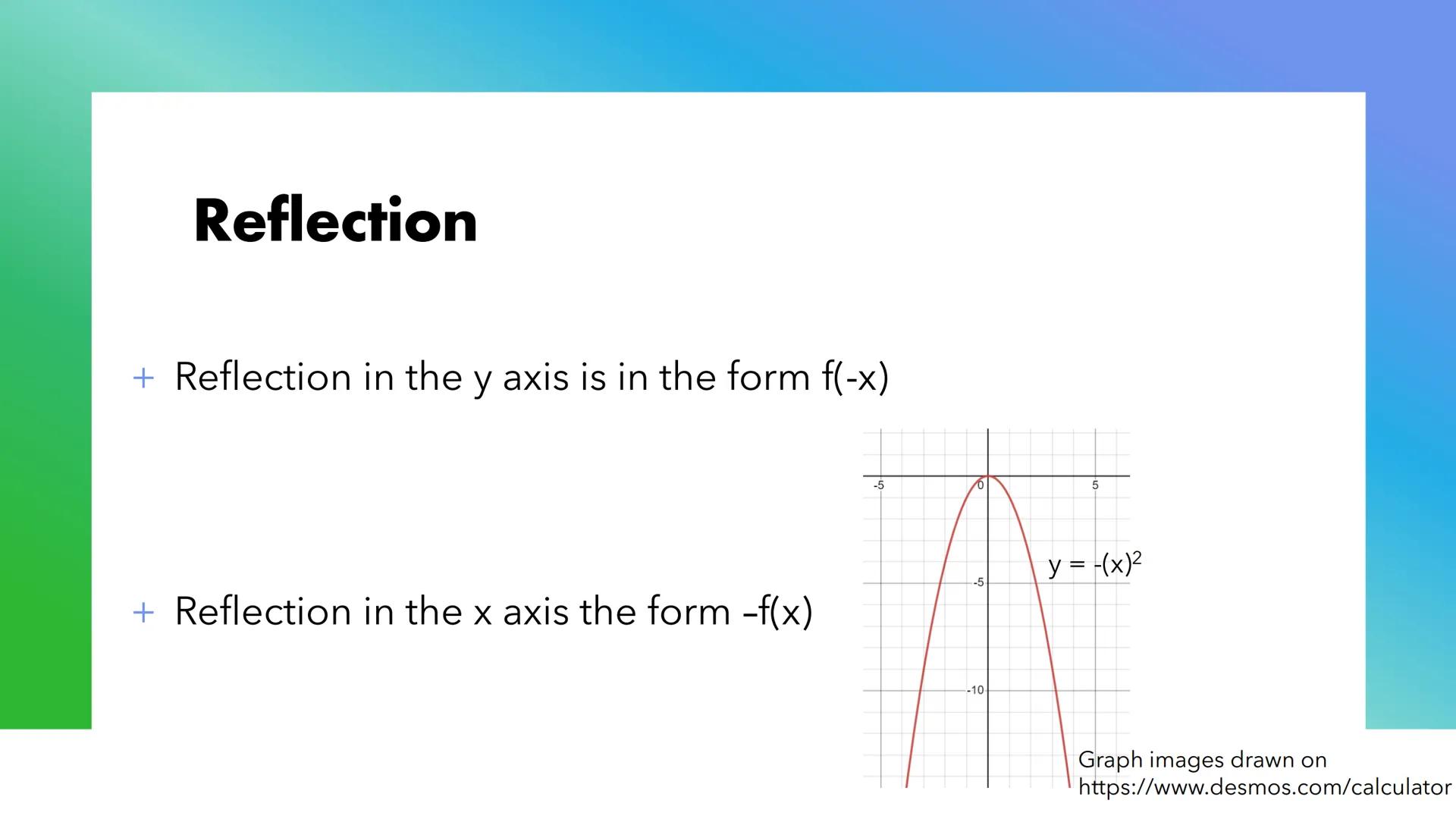 Reflection

+ Reflection in the y axis is in the form f(-x)

+ Reflection in the x axis the form –f(x)

-5
0
5
-5
-10
$y = -(x)^2$

Graph images drawn on https://www.desmos.com/calculator